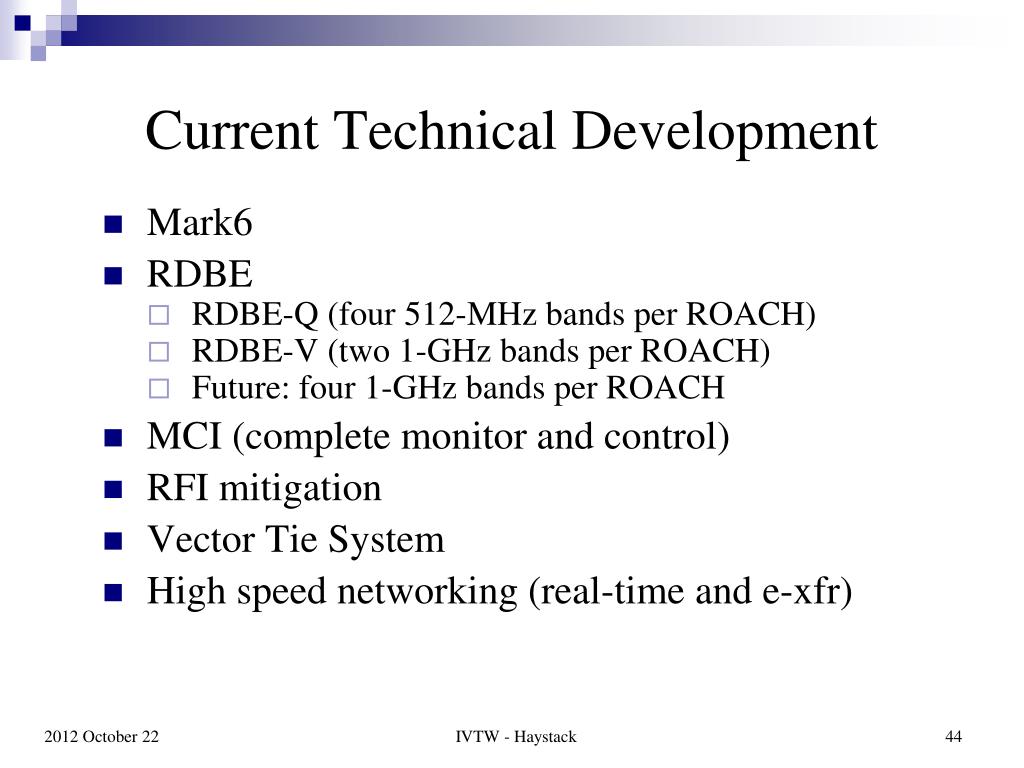 Current Technical Development

- Mark6
- RDBE
  - RDBE-Q (four 512-MHz bands per ROACH)
  - RDBE-V (two 1-GHz bands per ROACH)
  - Future: four 1-GHz bands per ROACH
- MCI (complete monitor and control)
- RFI mitigation
- Vector Tie System
- High speed networking (real-time and e-xfr)

2012 October 22

IVTW - Haystack

44